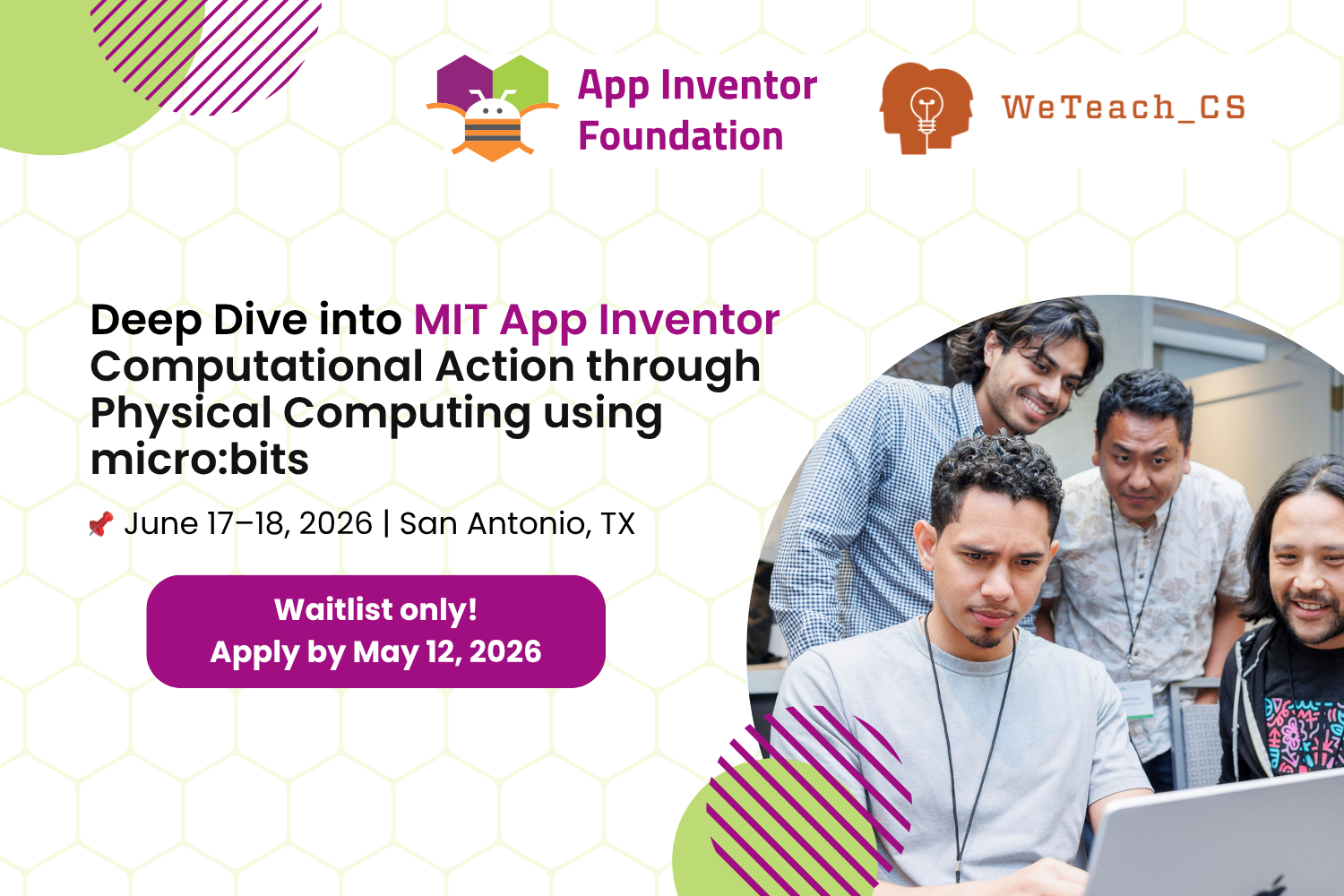 App Inventor Foundation

WeTeach_CS

Deep Dive into MIT App Inventor Computational Action through Physical Computing using micro:bits

📌 June 17–18, 2026 | San Antonio, TX

Waitlist only!
Apply by May 12, 2026